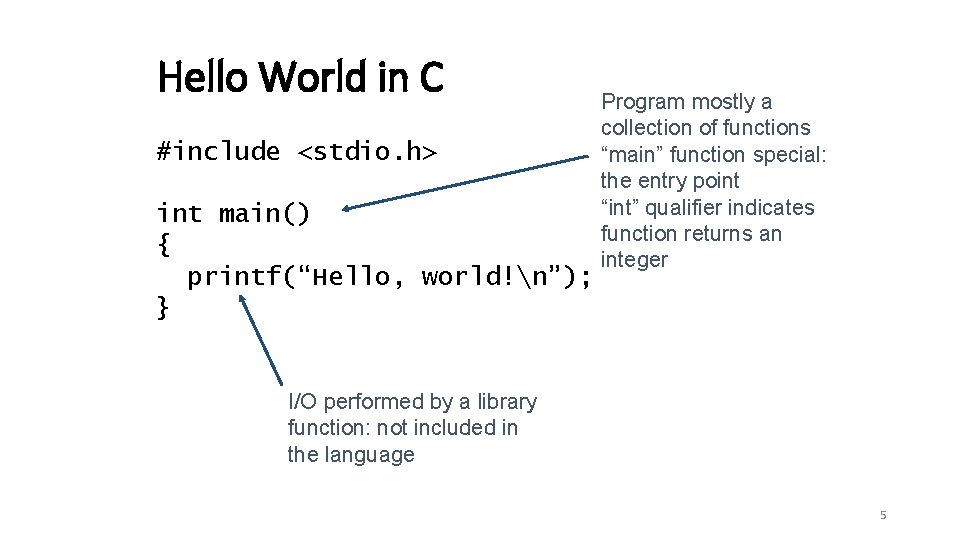 Hello World in C

#include <stdio.h>

int main()
{
  printf(“Hello, world!\n”);
}

Program mostly a collection of functions
“main” function special: the entry point
“int” qualifier indicates function returns an integer

I/O performed by a library function: not included in the language

5